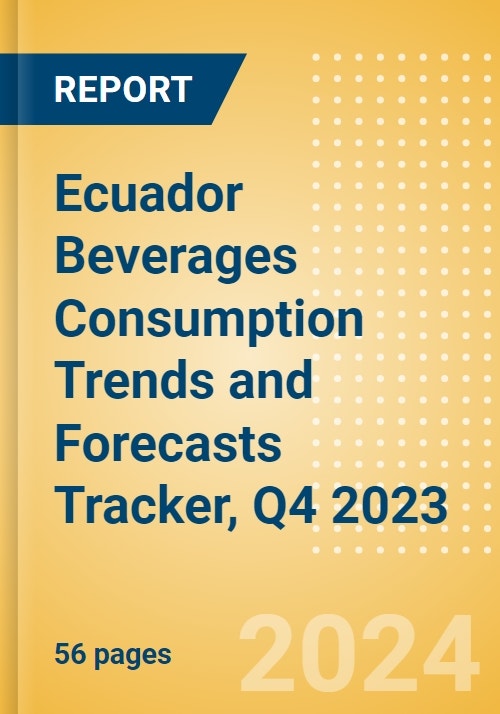 REPORT

Ecuador Beverages Consumption Trends and Forecasts Tracker, Q4 2023

56 pages

2024